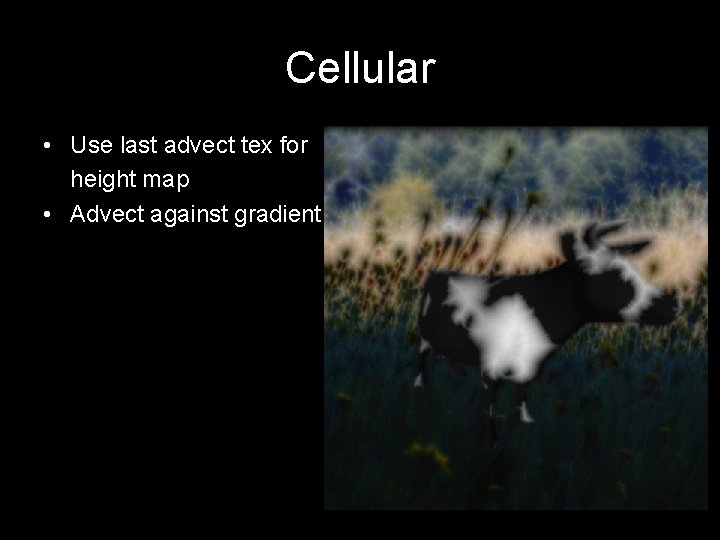 Cellular

• Use last advect tex for height map
• Advect against gradient